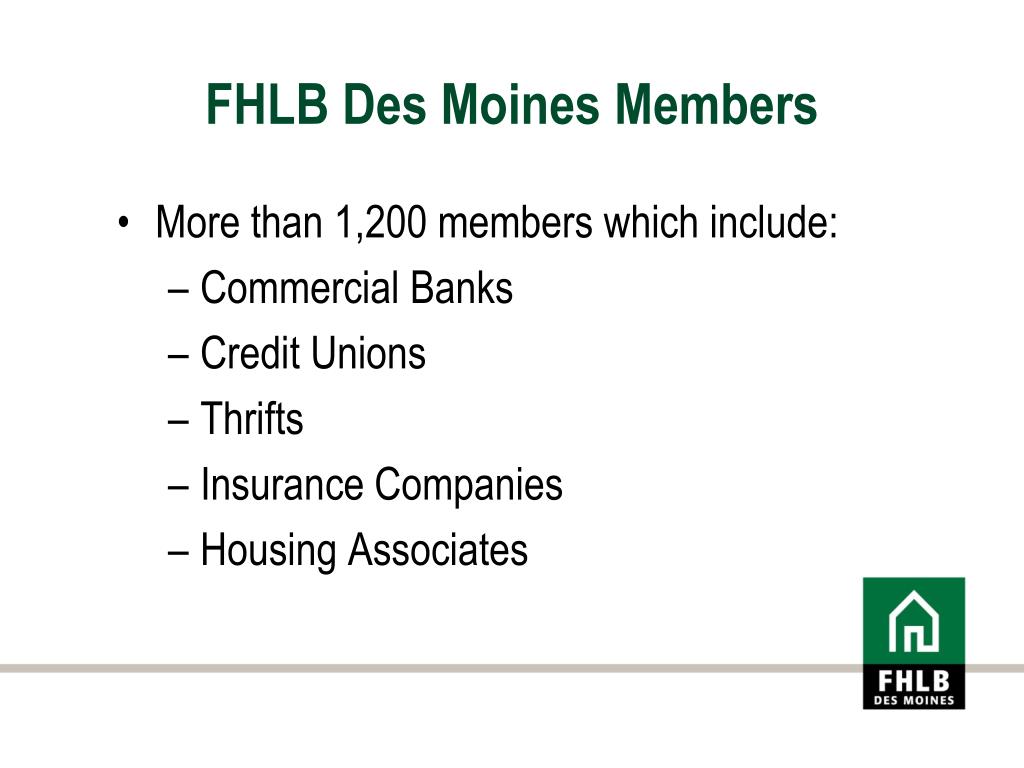 FHLB Des Moines Members

• More than 1,200 members which include:
– Commercial Banks
– Credit Unions
– Thrifts
– Insurance Companies
– Housing Associates

FHLB
DES MOINES